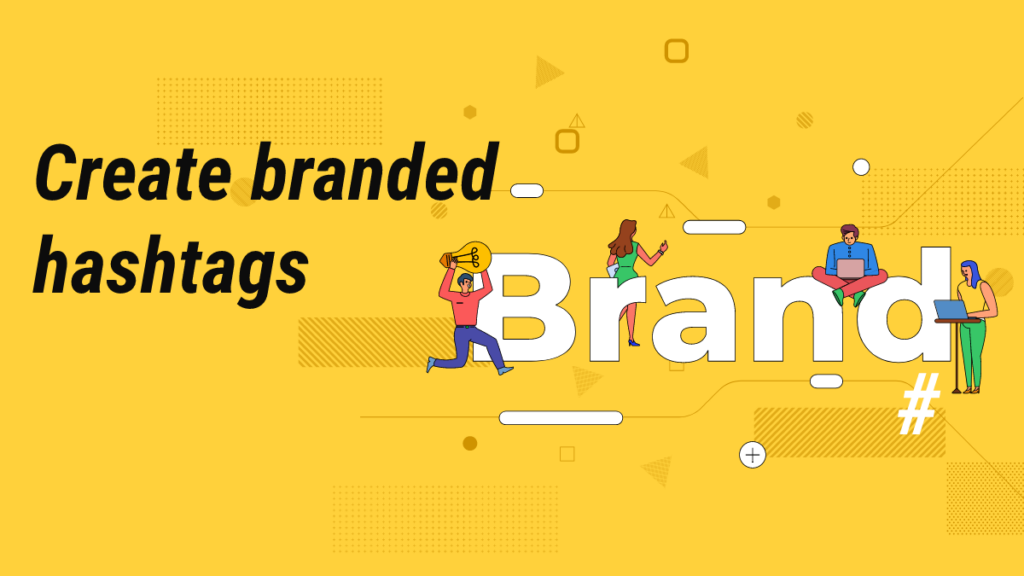 Create branded hashtags

Brand

#